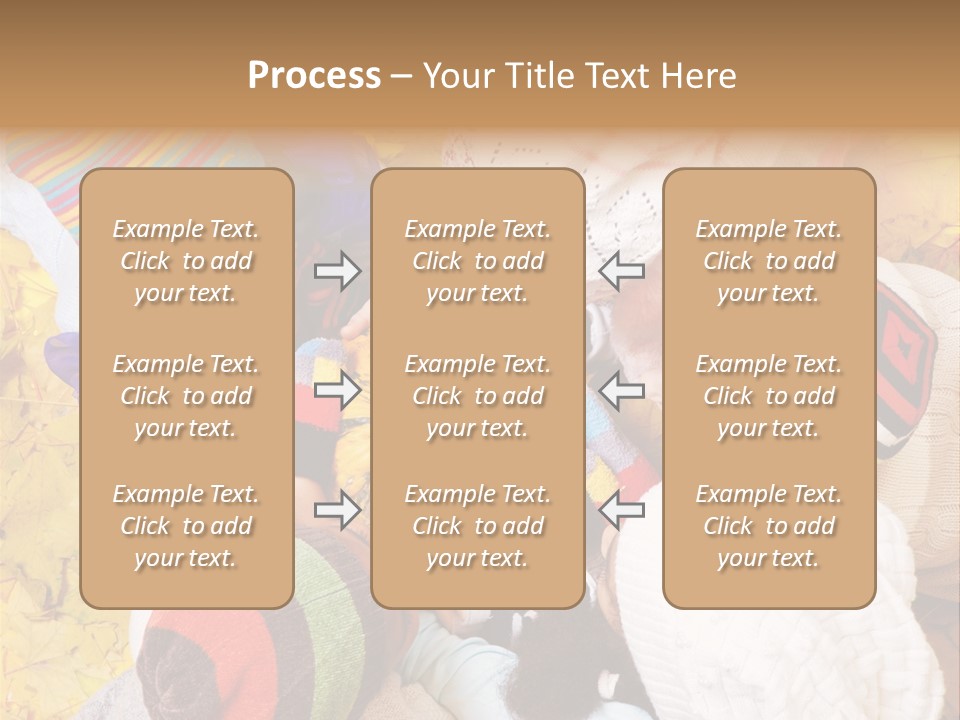 Process – Your Title Text Here

Example Text. Click to add your text.

Example Text. Click to add your text.

Example Text. Click to add your text.

Example Text. Click to add your text.

Example Text. Click to add your text.

Example Text. Click to add your text.

Example Text. Click to add your text.

Example Text. Click to add your text.

Example Text. Click to add your text.